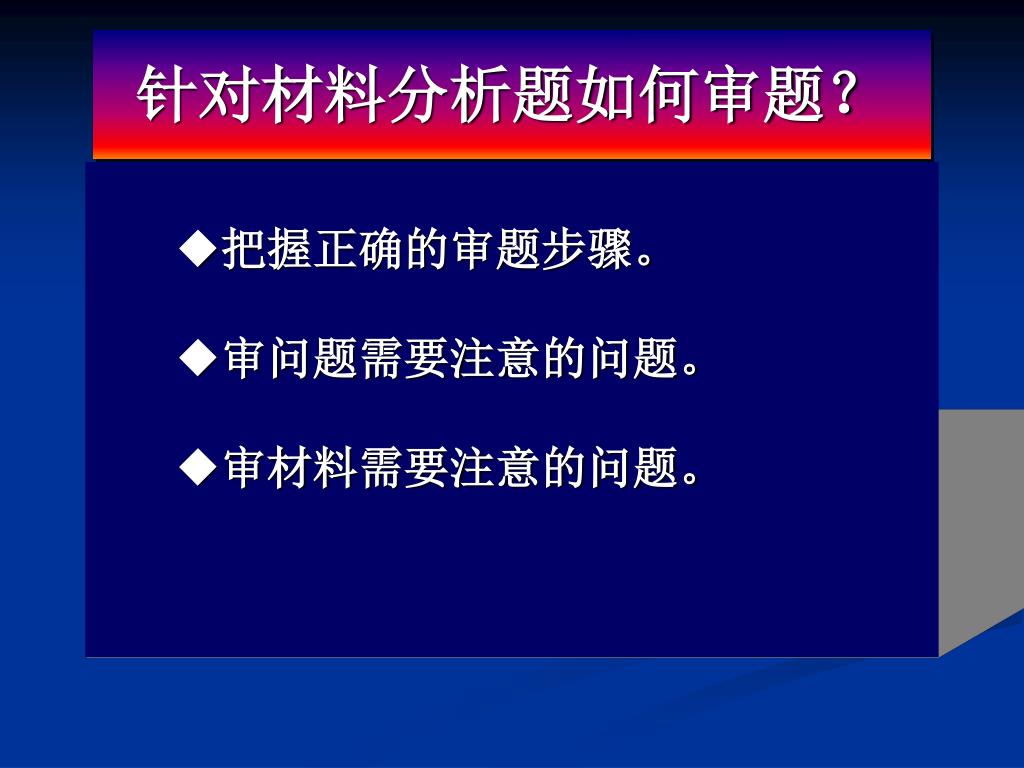 针对材料分析题如何审题？

◆把握正确的审题步骤。

◆审问题需要注意的问题。

◆审材料需要注意的问题。